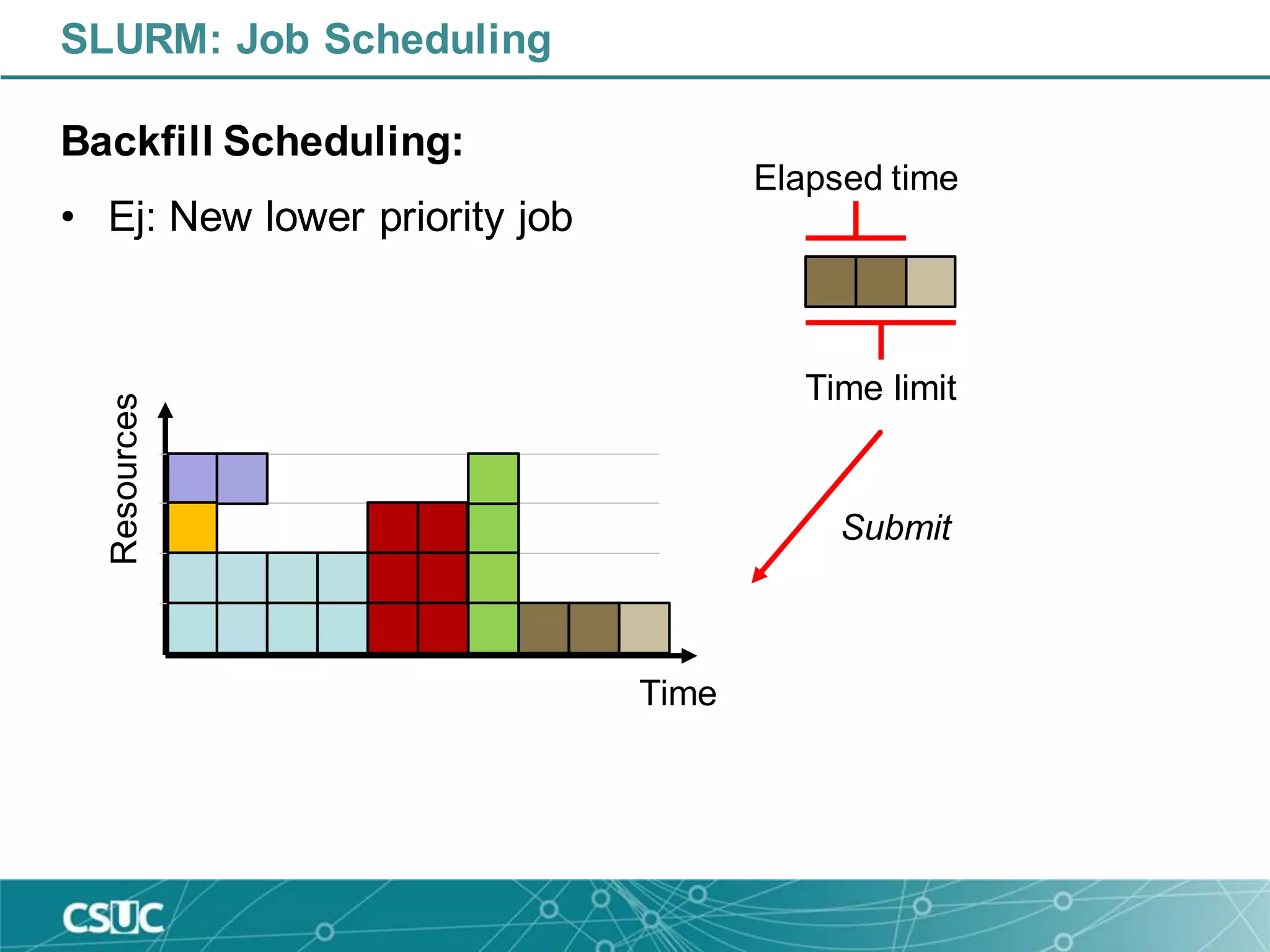 SLURM: Job Scheduling

Backfill Scheduling:

• Ej: New lower priority job

Elapsed time

Time limit

Submit

Resources

Time

CSUC